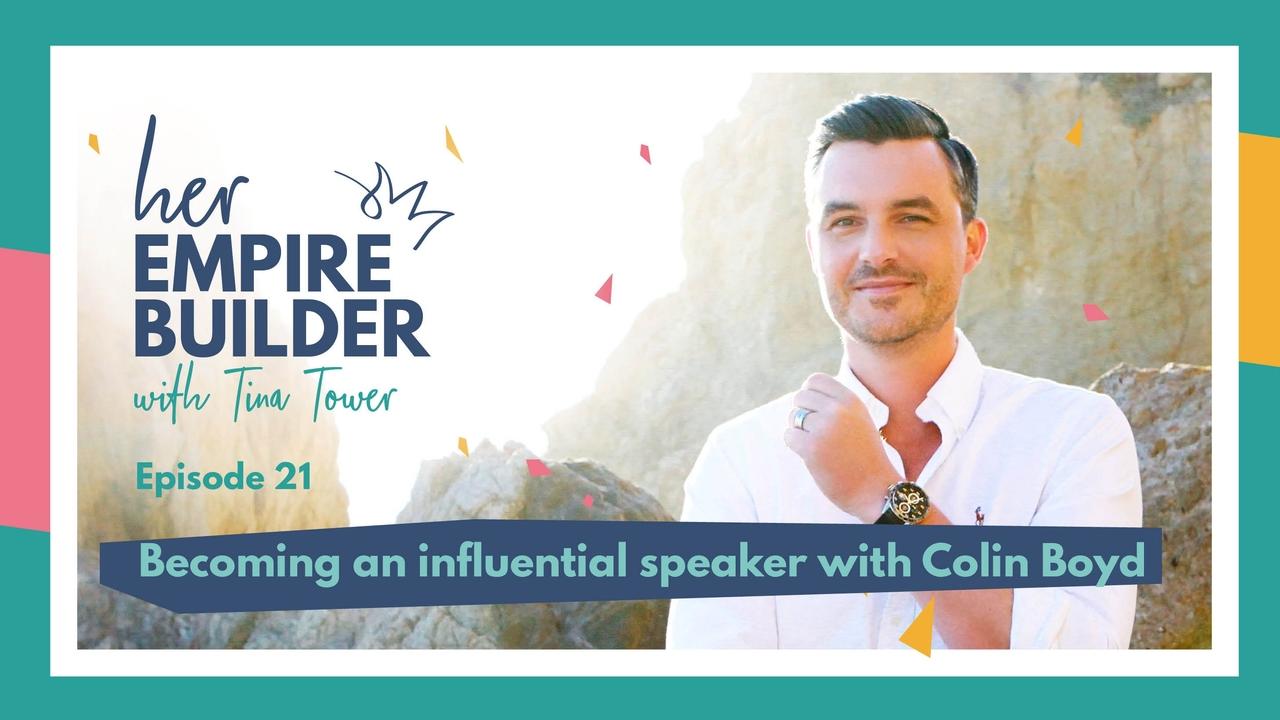 her
EMPIRE
BUILDER
with Tina Tower

Episode 21

Becoming an influential speaker with Colin Boyd